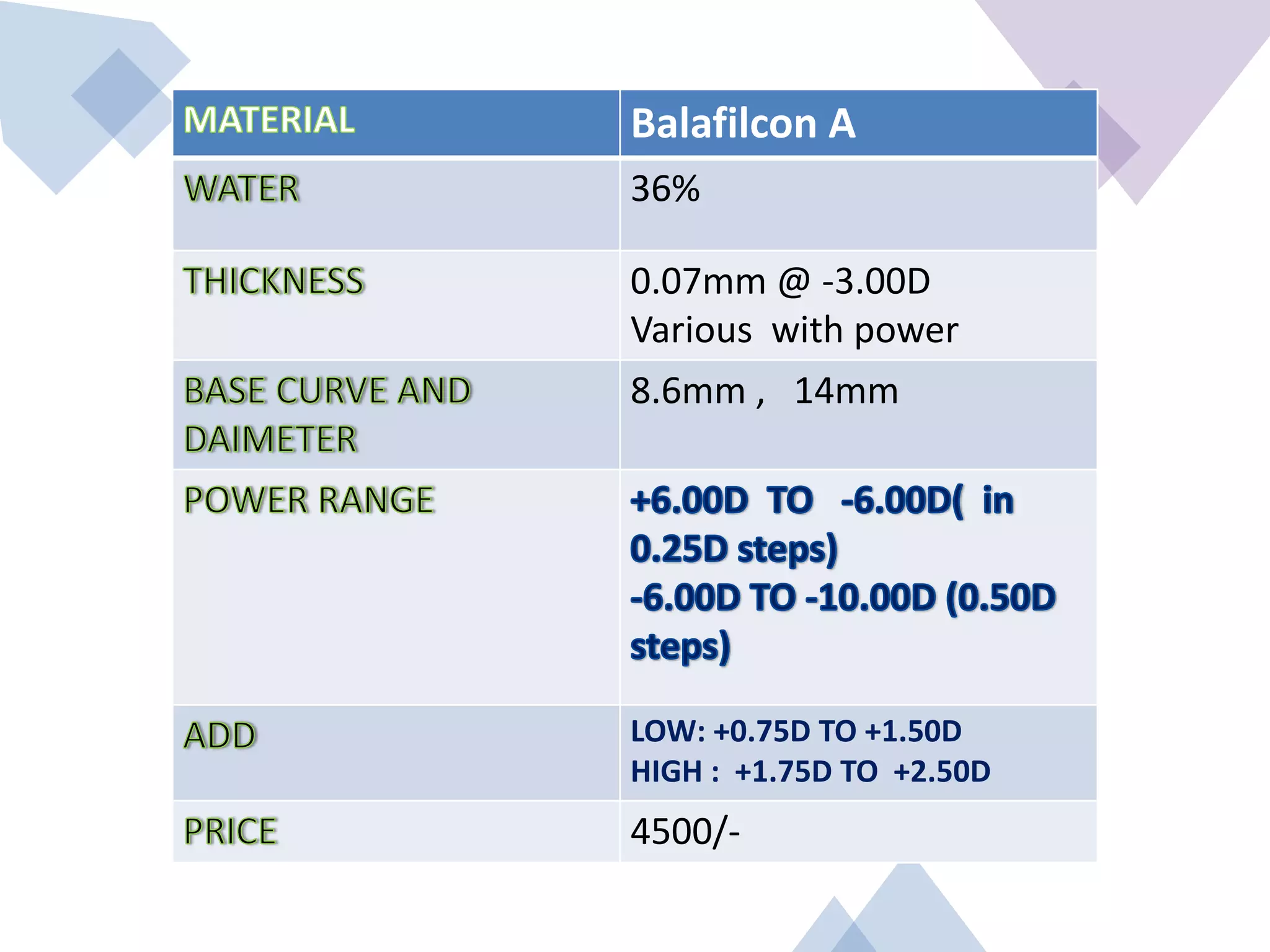 | MATERIAL | Balafilcon A |
|---|---|
| WATER | 36% |
| THICKNESS | 0.07mm @ -3.00D Various with power |
| BASE CURVE AND DAIMETER | 8.6mm , 14mm |
| POWER RANGE | +6.00D TO -6.00D( in 0.25D steps) -6.00D TO -10.00D (0.50D steps) |
| ADD | LOW: +0.75D TO +1.50D HIGH : +1.75D TO +2.50D |
| PRICE | 4500/- |